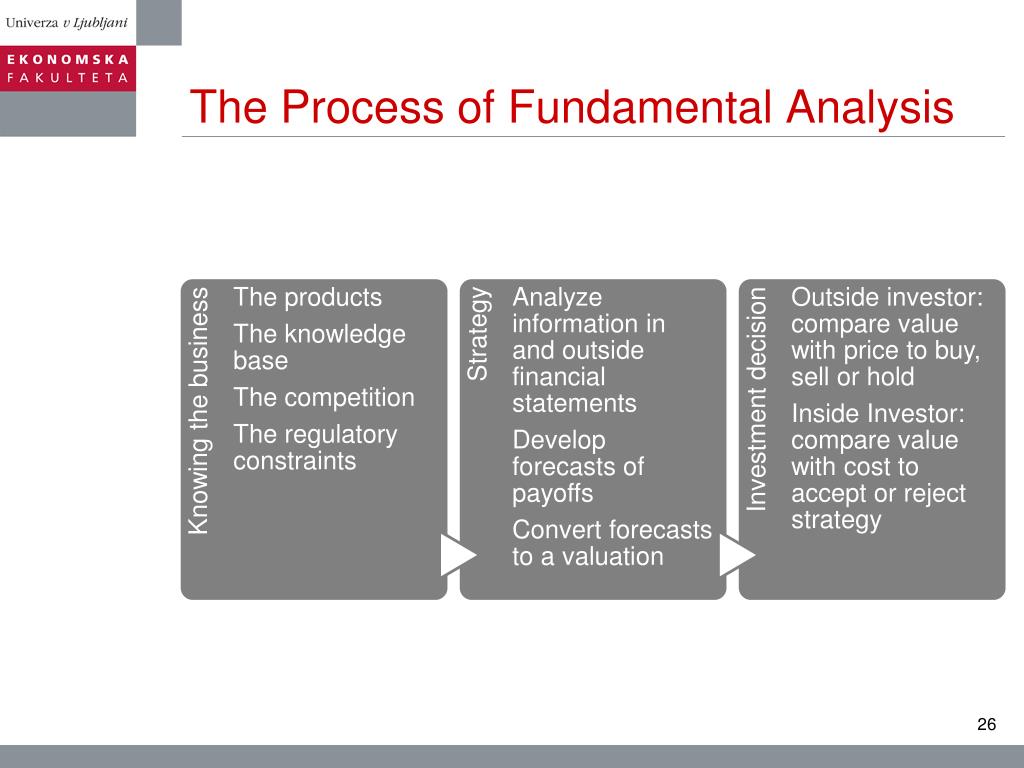 Univerza v Ljubljani

EKONOMSKA
FAKULTETA

The Process of Fundamental Analysis

Knowing the business

The products

The knowledge base

The competition

The regulatory constraints

Strategy

Analyze information in and outside financial statements

Develop forecasts of payoffs

Convert forecasts to a valuation

Investment decision

Outside investor: compare value with price to buy, sell or hold

Inside Investor: compare value with cost to accept or reject strategy

26